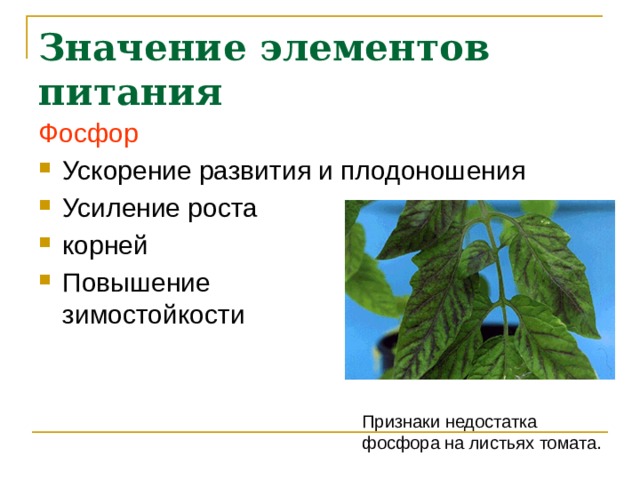 Значение элементов питания

Фосфор

- Ускорение развития и плодоношения
- Усиление роста
- корней
- Повышение зимостойкости

Признаки недостатка фосфора на листьях томата.